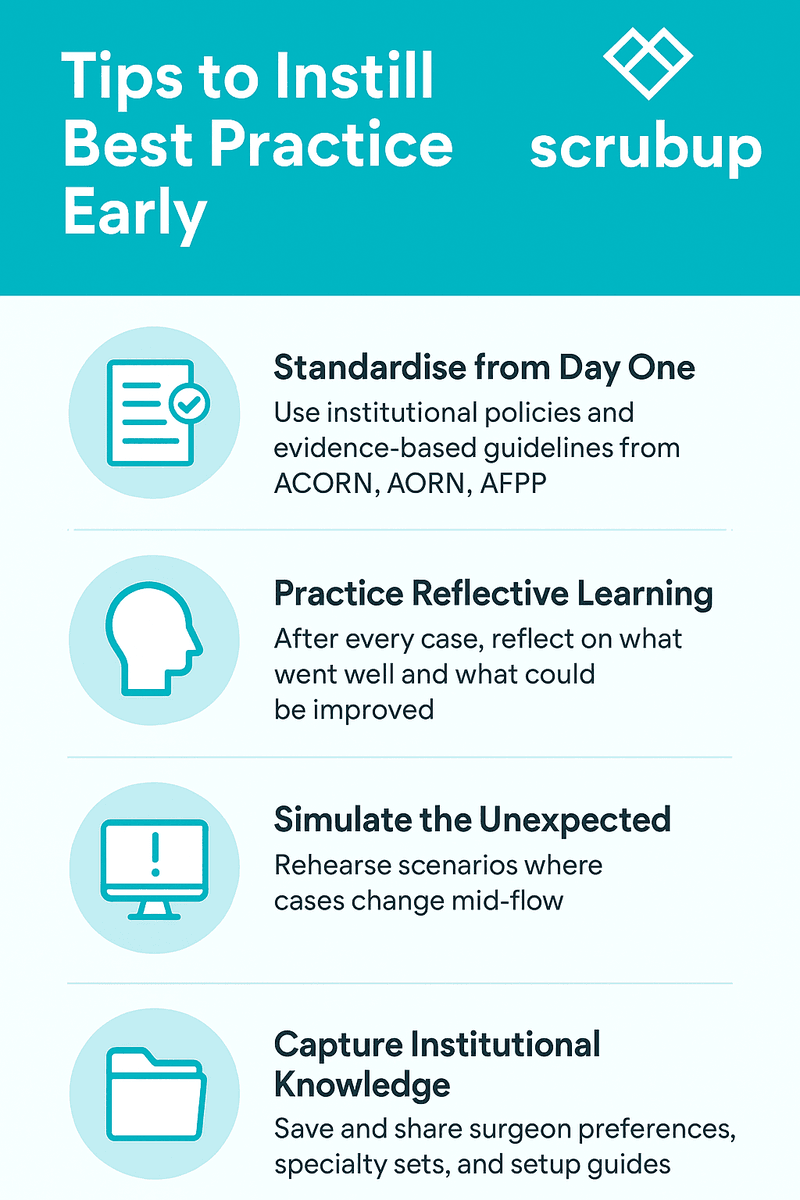 Tips to Instill Best Practice Early

scrubup

Standardise from Day One
Use institutional policies and evidence-based guidelines from ACORN, AORN, AFPP

Practice Reflective Learning
After every case, reflect on what went well and what could be improved

Simulate the Unexpected
Rehearse scenarios where cases change mid-flow

Capture Institutional Knowledge
Save and share surgeon preferences, specialty sets, and setup guides